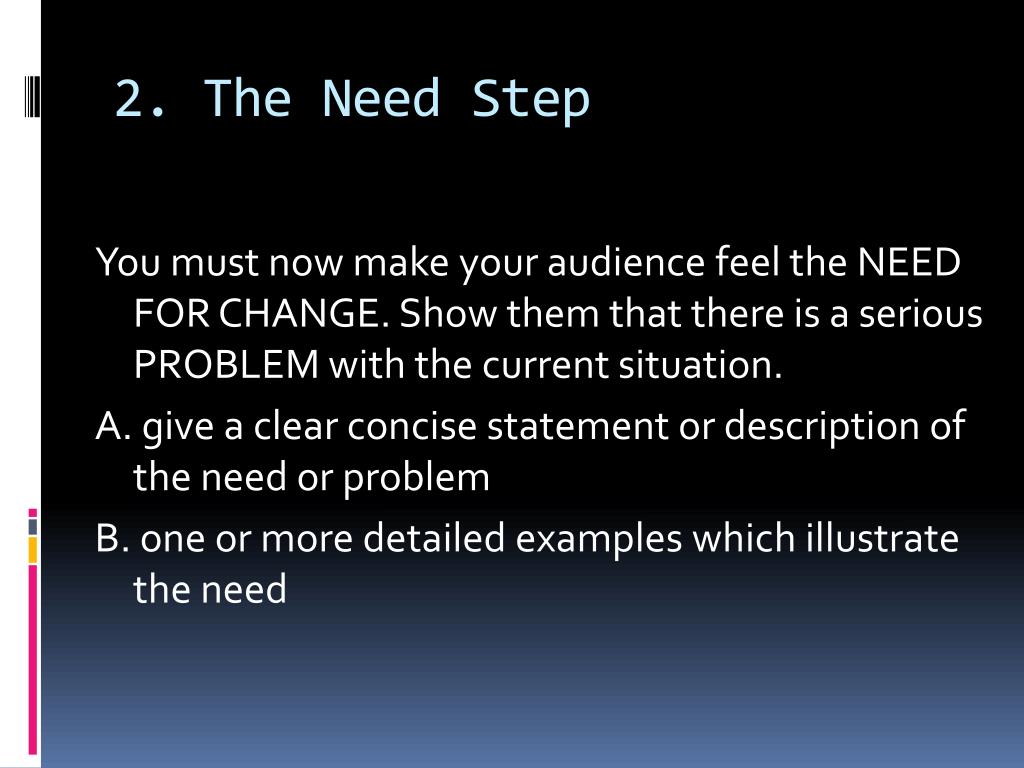 2. The Need Step

You must now make your audience feel the NEED FOR CHANGE. Show them that there is a serious PROBLEM with the current situation.

A. give a clear concise statement or description of the need or problem

B. one or more detailed examples which illustrate the need